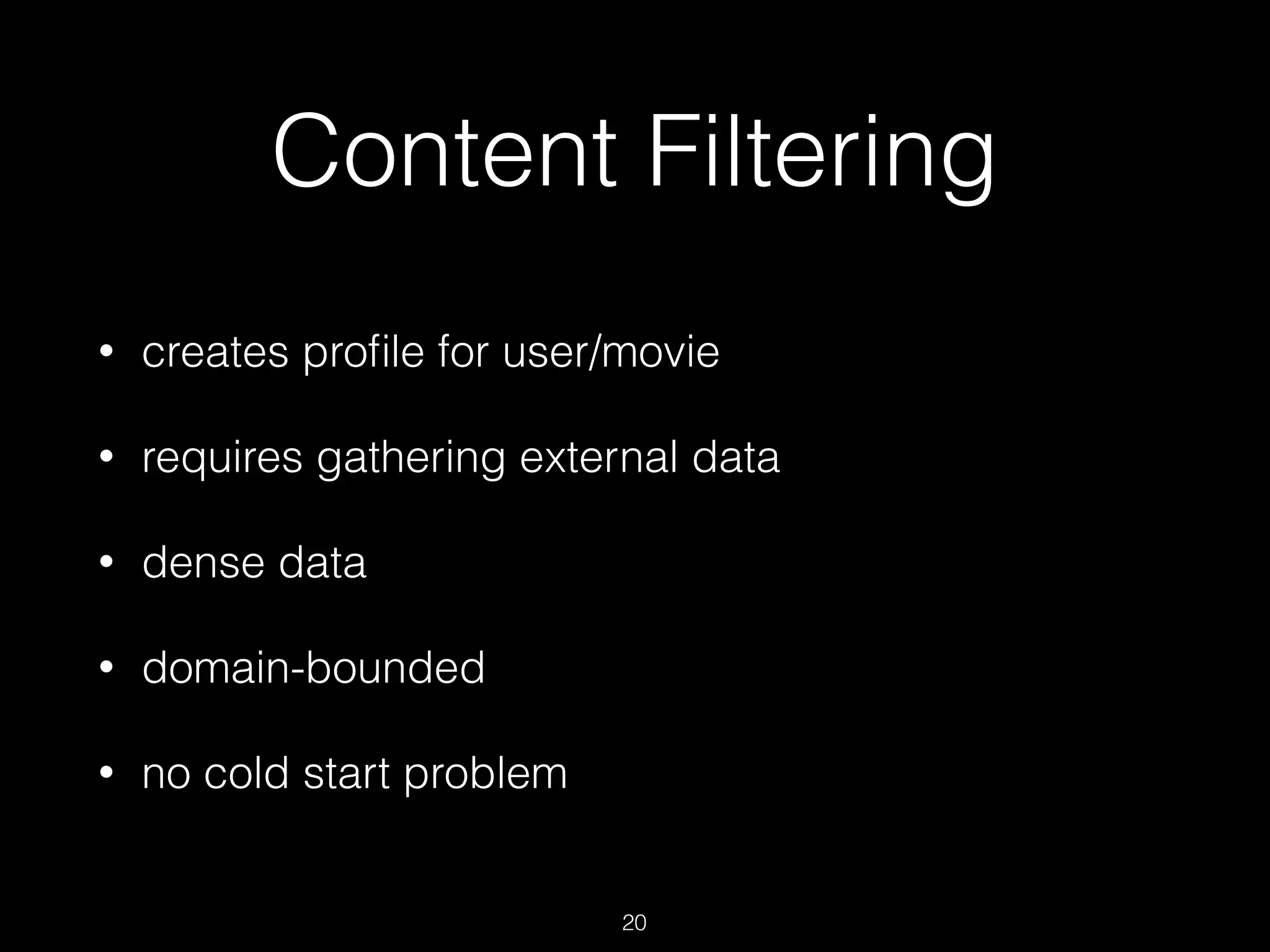 Content Filtering

• creates profile for user/movie

• requires gathering external data

• dense data

• domain-bounded

• no cold start problem

20